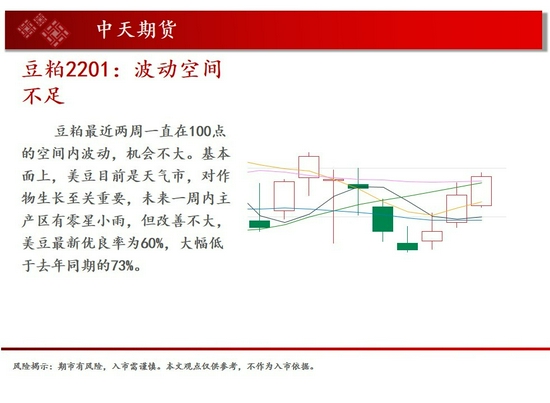 中天期货

豆粕2201：波动空间不足

豆粕最近两周一直在100点的空间内波动，机会不大。基本面上，美豆目前是天气市，对作物生长至关重要，未来一周内主产区有零星小雨，但改善不大，美豆最新优良率为60%，大幅低于去年同期的73%。

风险揭示：期市有风险，入市需谨慎。本文观点仅供参考，不作为入市依据。